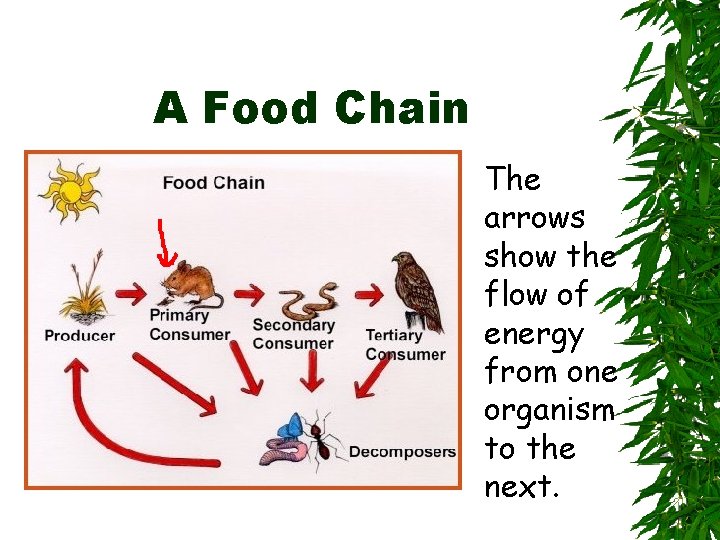 A Food Chain

Food Chain

Producer

Primary Consumer

Secondary Consumer

Tertiary Consumer

Decomposers

The arrows show the flow of energy from one organism to the next.